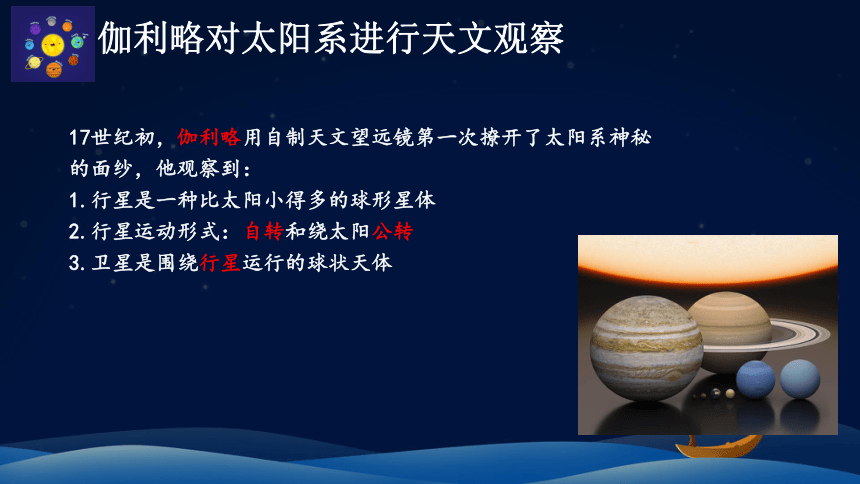 伽利略对太阳系进行天文观察

17世纪初，伽利略用自制天文望远镜第一次撩开了太阳系神秘的面纱，他观察到：
1. 行星是一种比太阳小得多的球形星体
2. 行星运动形式：自转和绕太阳公转
3. 卫星是围绕行星运行的球状天体